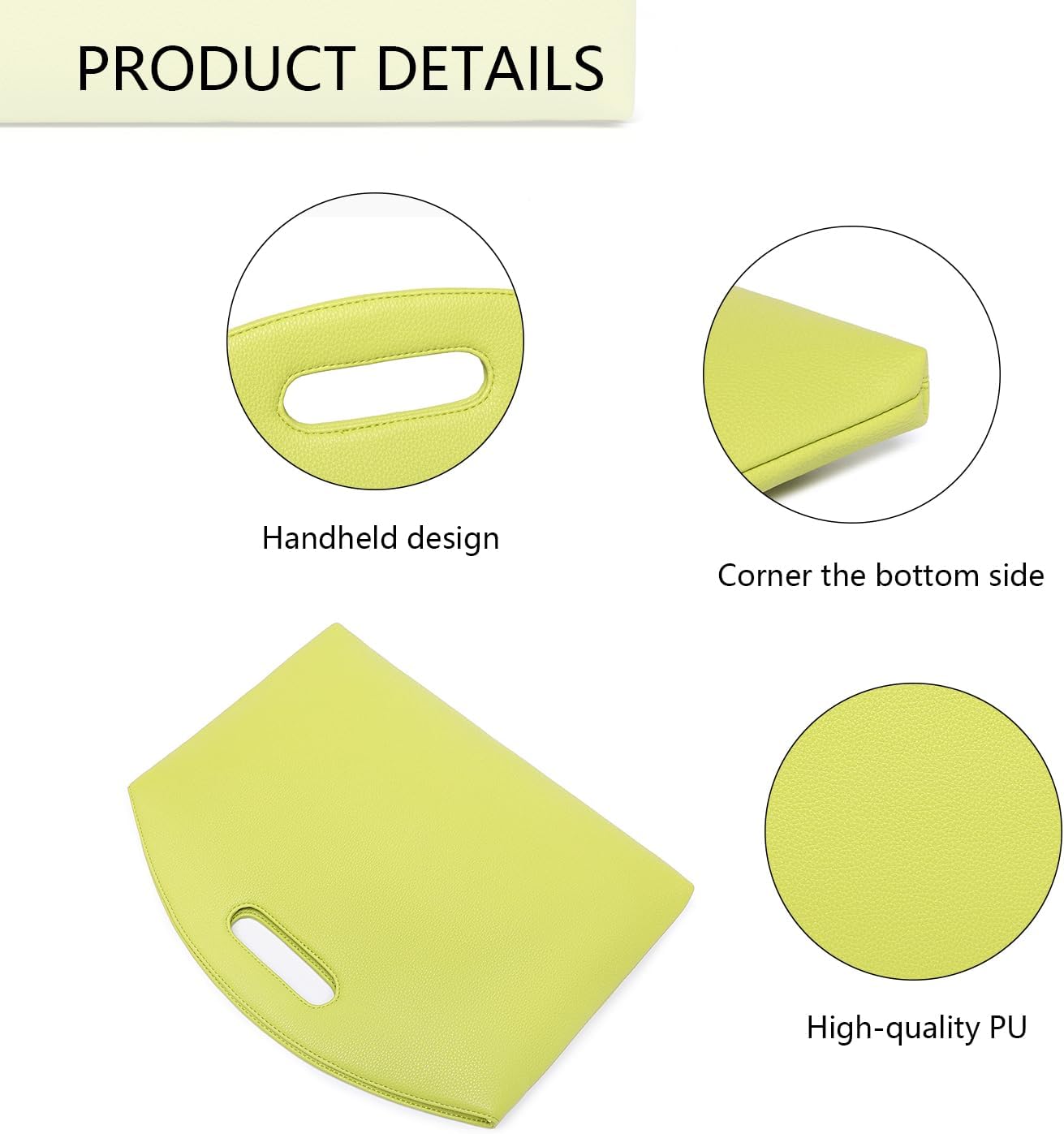 PRODUCT DETAILS

Handheld design

Corner the bottom side

High-quality PU